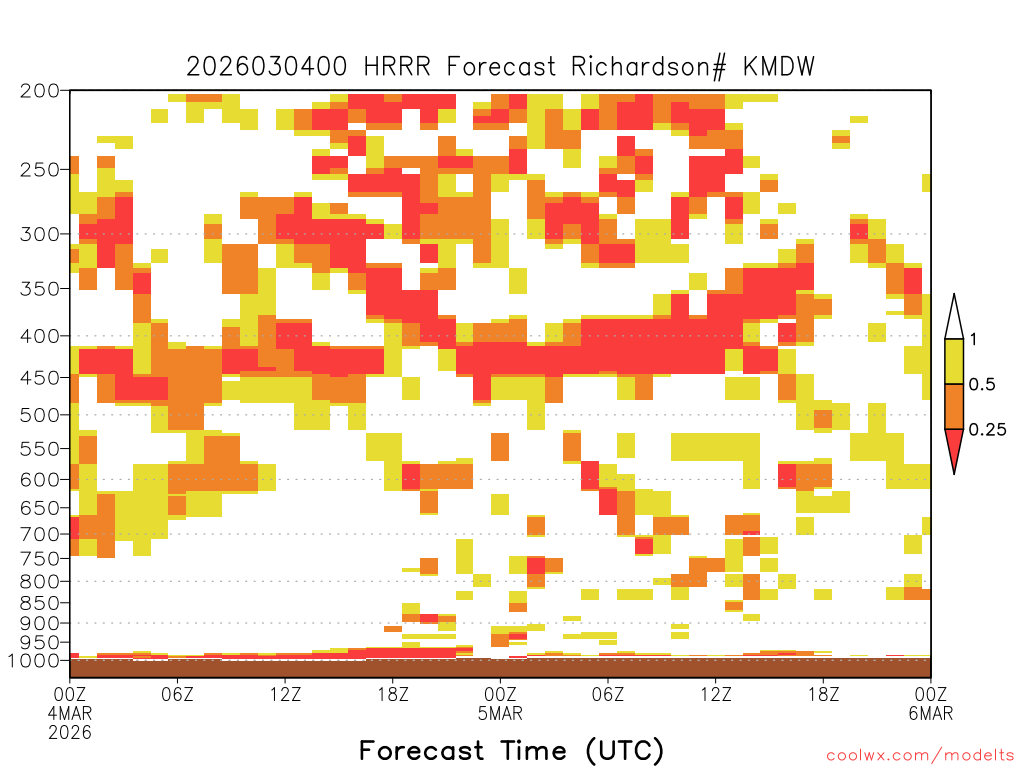 2026030400 HRRR Forecast Richardson# KMDW

200
250
300
350
400
450
500
550
600
650
700
750
800
850
900
950
1000

1
0.5
0.25

00Z 4MAR 2026
06Z
12Z
18Z
00Z 5MAR
06Z
12Z
18Z
00Z 6MAR

Forecast Time (UTC)

coolwx.com/modelts